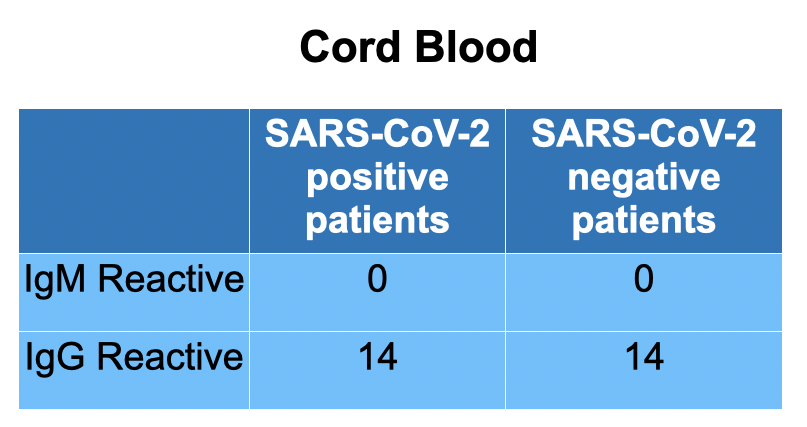 Cord Blood

| | SARS-CoV-2 positive patients | SARS-CoV-2 negative patients |
|---|---|---|
| IgM Reactive | 0 | 0 |
| IgG Reactive | 14 | 14 |